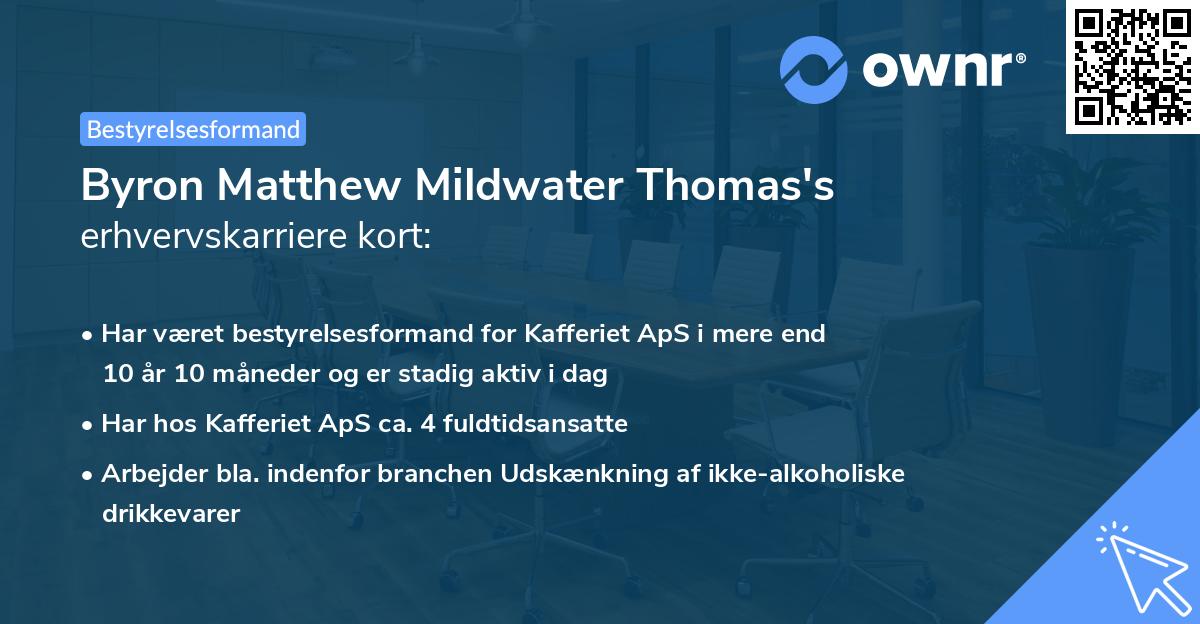 ownr®

Bestyrelsesformand

Byron Matthew Mildwater Thomas's erhvervskarriere kort:

• Har været bestyrelsesformand for Kafferiet ApS i mere end 10 år 10 måneder og er stadig aktiv i dag
• Har hos Kafferiet ApS ca. 4 fuldtidsansatte
• Arbejder bla. indenfor branchen Udskænkning af ikke-alkoholiske drikkevarer